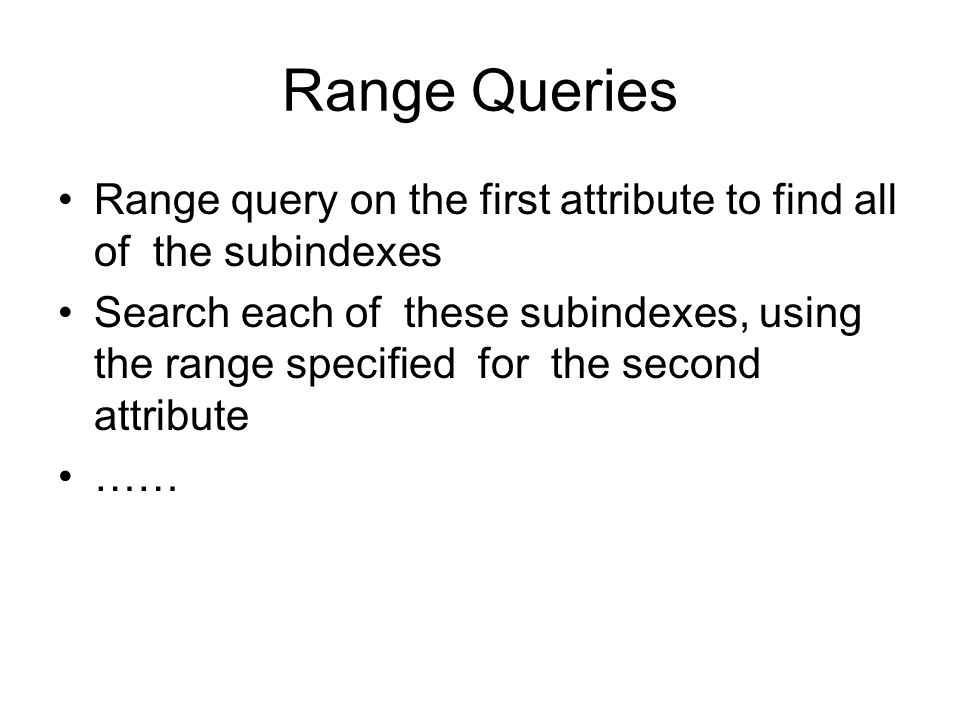 Range Queries

• Range query on the first attribute to find all of the subindexes
• Search each of these subindexes, using the range specified for the second attribute
• ……